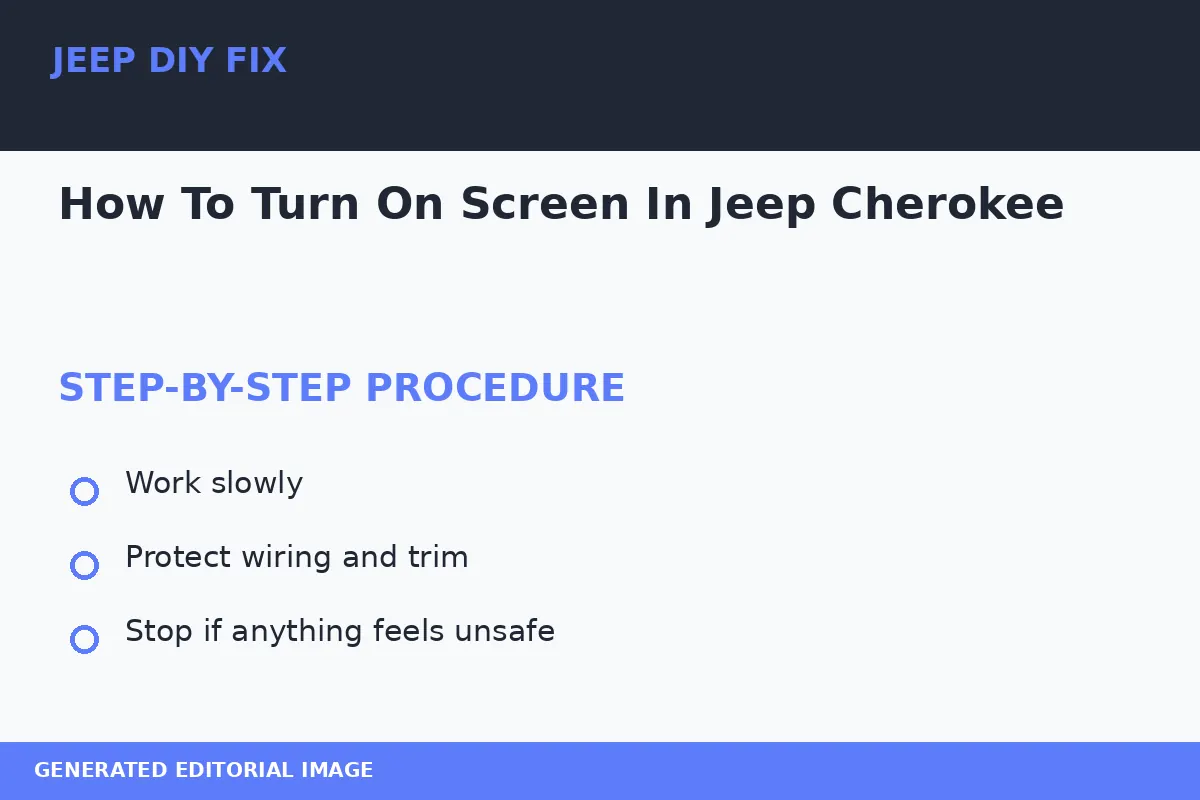 JEEP DIY FIX

How To Turn On Screen In Jeep Cherokee

STEP-BY-STEP PROCEDURE

Work slowly

Protect wiring and trim

Stop if anything feels unsafe

GENERATED EDITORIAL IMAGE